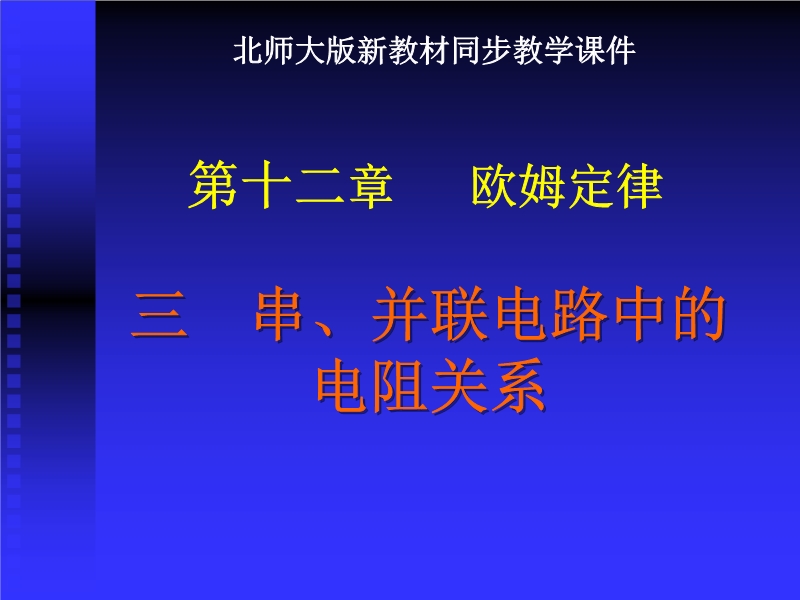 北师大版新教材同步教学课件

第十二章　欧姆定律

三　串、并联电路中的电阻关系